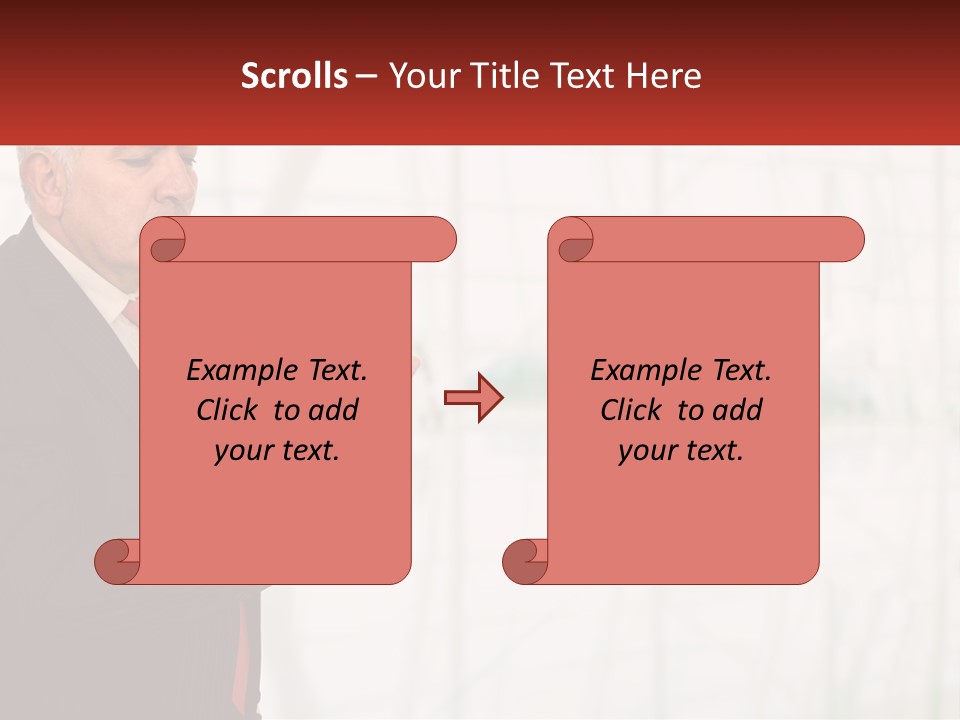 Scrolls – Your Title Text Here

Example Text. Click to add your text.

Example Text. Click to add your text.